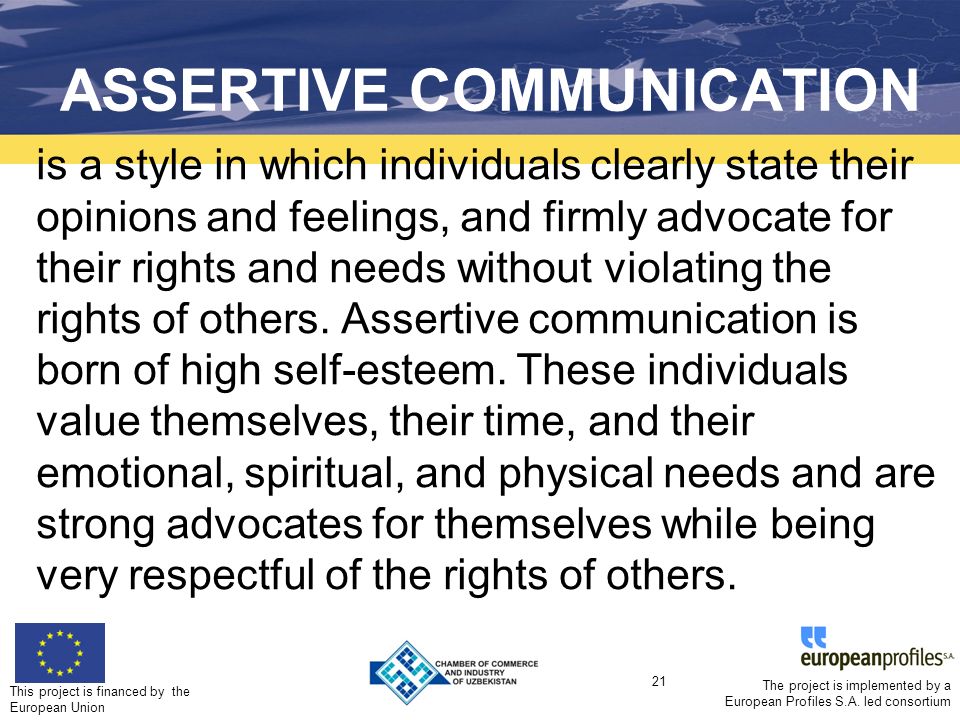 ASSERTIVE COMMUNICATION

is a style in which individuals clearly state their opinions and feelings, and firmly advocate for their rights and needs without violating the rights of others. Assertive communication is born of high self-esteem. These individuals value themselves, their time, and their emotional, spiritual, and physical needs and are strong advocates for themselves while being very respectful of the rights of others.

This project is financed by the European Union

CHAMBER OF COMMERCE AND INDUSTRY OF UZBEKISTAN

21

europeanprofiles S.A.

The project is implemented by a European Profiles S.A. led consortium